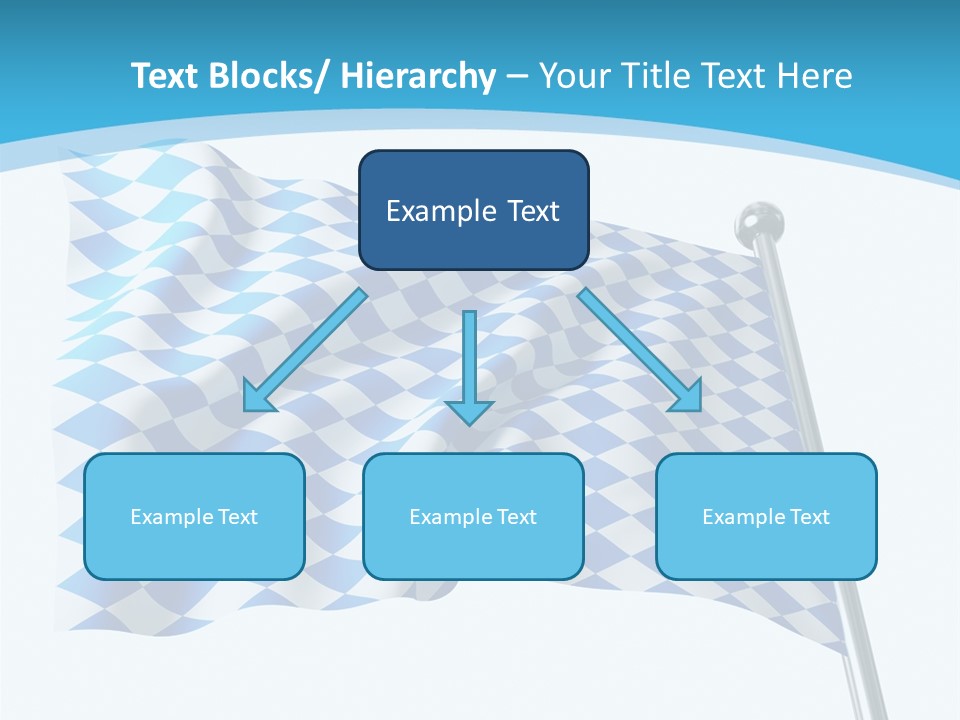 Text Blocks/ Hierarchy – Your Title Text Here

Example Text

Example Text

Example Text

Example Text